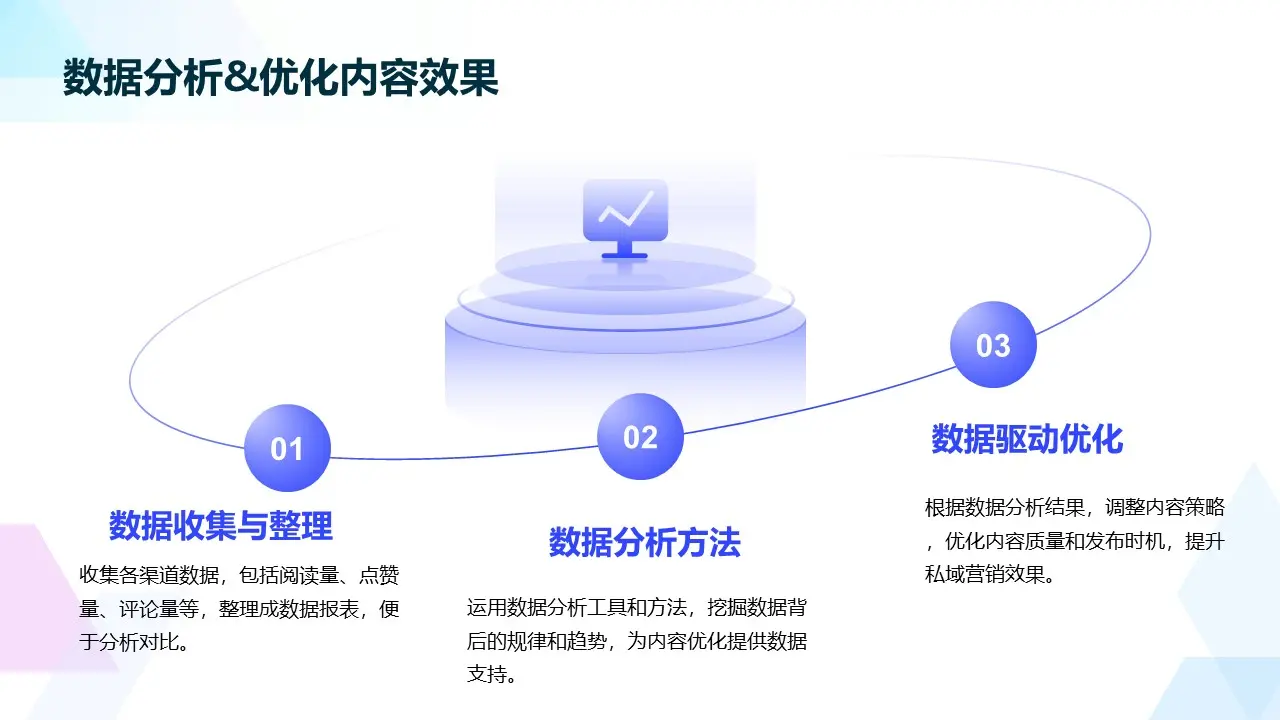 数据分析&优化内容效果

01

数据收集与整理

收集各渠道数据，包括阅读量、点赞量、评论量等，整理成数据报表，便于分析对比。

02

数据分析方法

运用数据分析工具和方法，挖掘数据背后的规律和趋势，为内容优化提供数据支持。

03

数据驱动优化

根据数据分析结果，调整内容策略，优化内容质量和发布时机，提升私域营销效果。